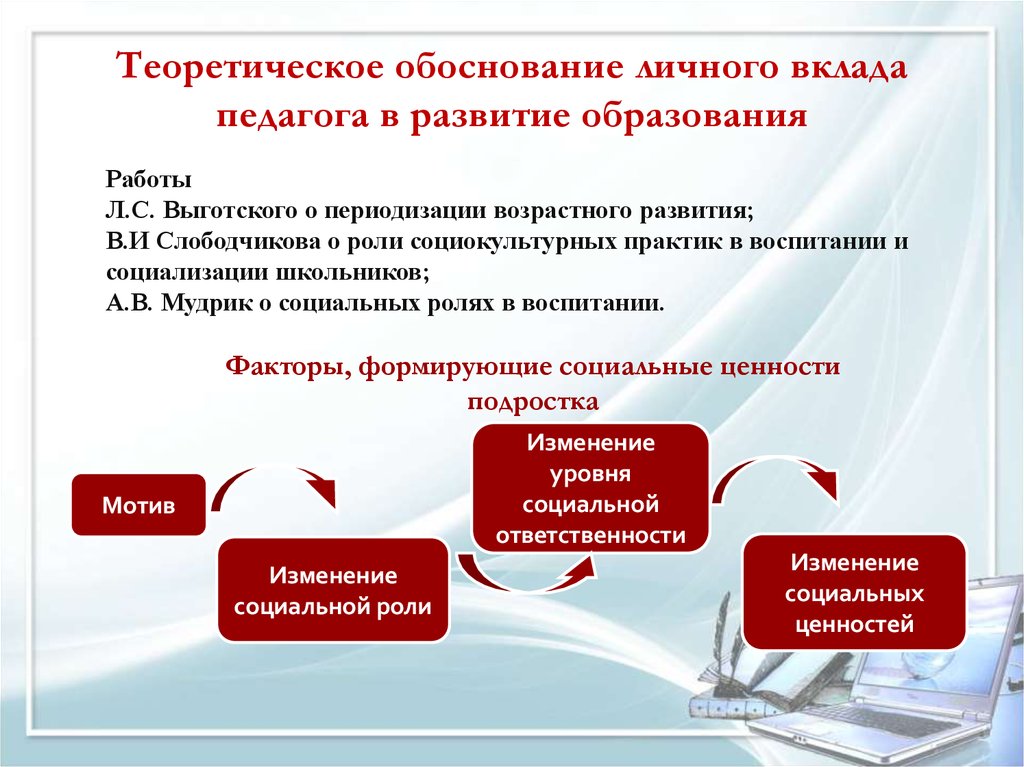 Теоретическое обоснование личного вклада педагога в развитие образования

Работы
Л.С. Выготского о периодизации возрастного развития;
В.И Слободчикова о роли социокультурных практик в воспитании и социализации школьников;
А.В. Мудрик о социальных ролях в воспитании.

Факторы, формирующие социальные ценности подростка

Мотив

Изменение социальной роли

Изменение уровня социальной ответственности

Изменение социальных ценностей